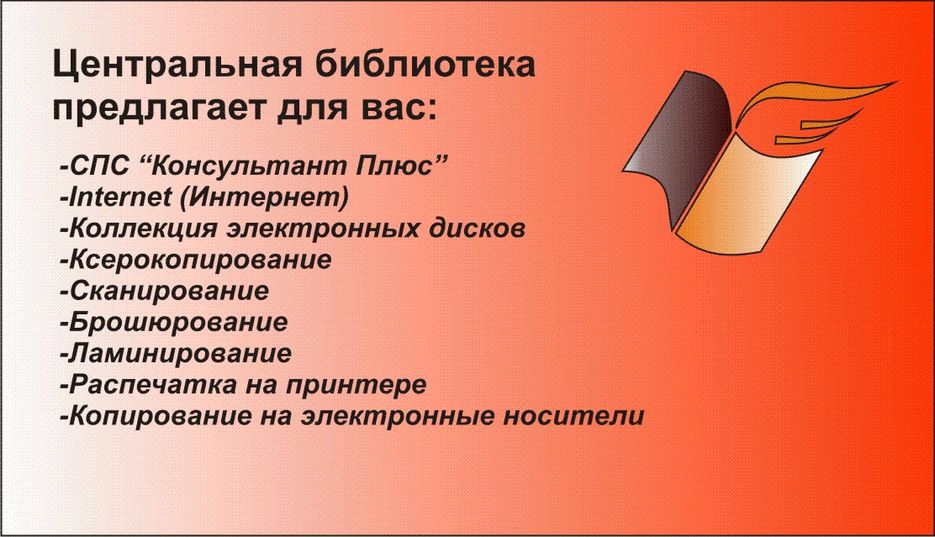 Центральная библиотека предлагает для вас:

-СПС “Консультант Плюс”
-Internet (Интернет)
-Коллекция электронных дисков
-Ксерокопирование
-Сканирование
-Брошюрование
-Ламинирование
-Распечатка на принтере
-Копирование на электронные носители